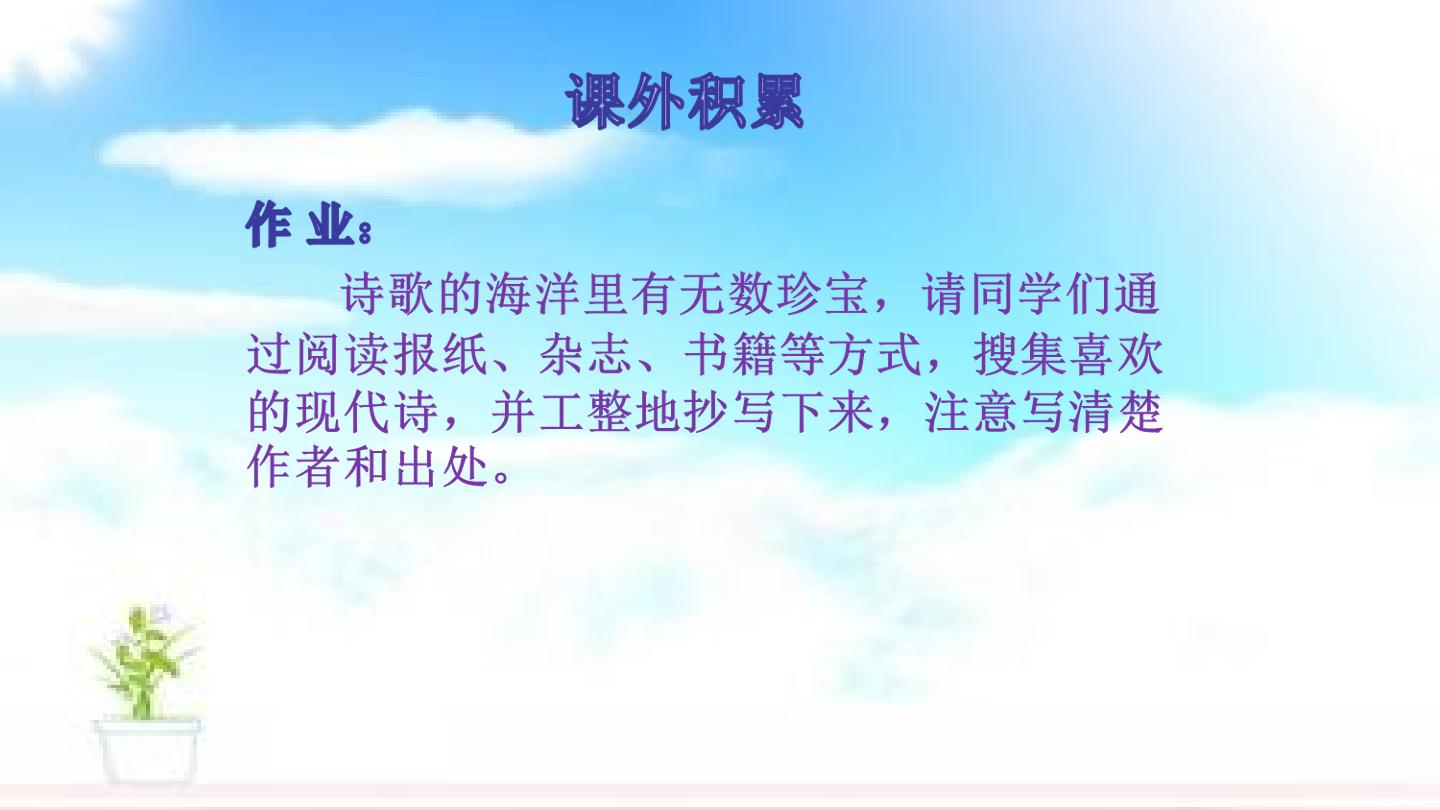 课外积累

作 业：

诗歌的海洋里有无数珍宝，请同学们通过阅读报纸、杂志、书籍等方式，搜集喜欢的现代诗，并工整地抄写下来，注意写清楚作者和出处。